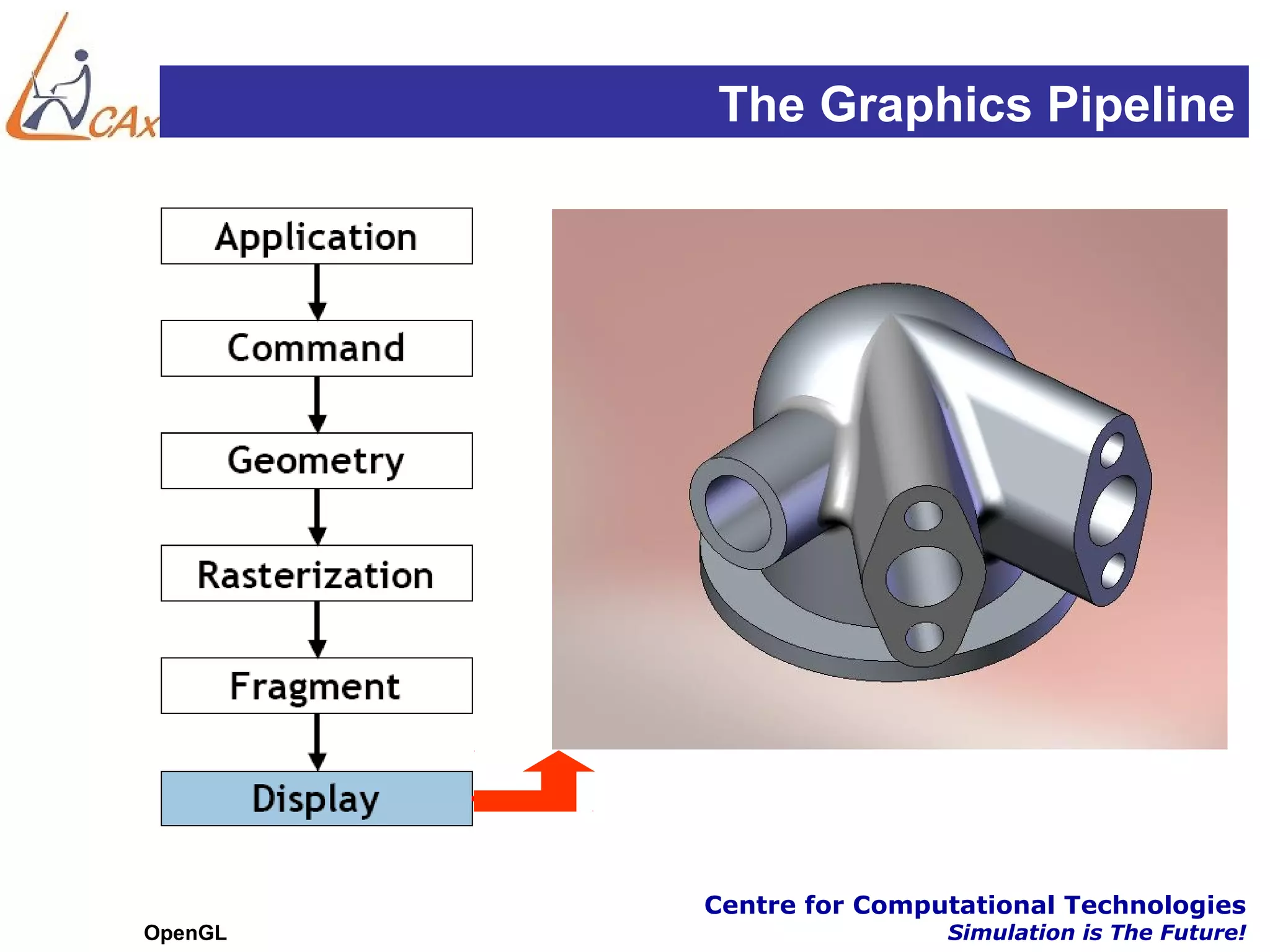 CAx

The Graphics Pipeline

Application

Command

Geometry

Rasterization

Fragment

Display

OpenGL

Centre for Computational Technologies
Simulation is The Future!